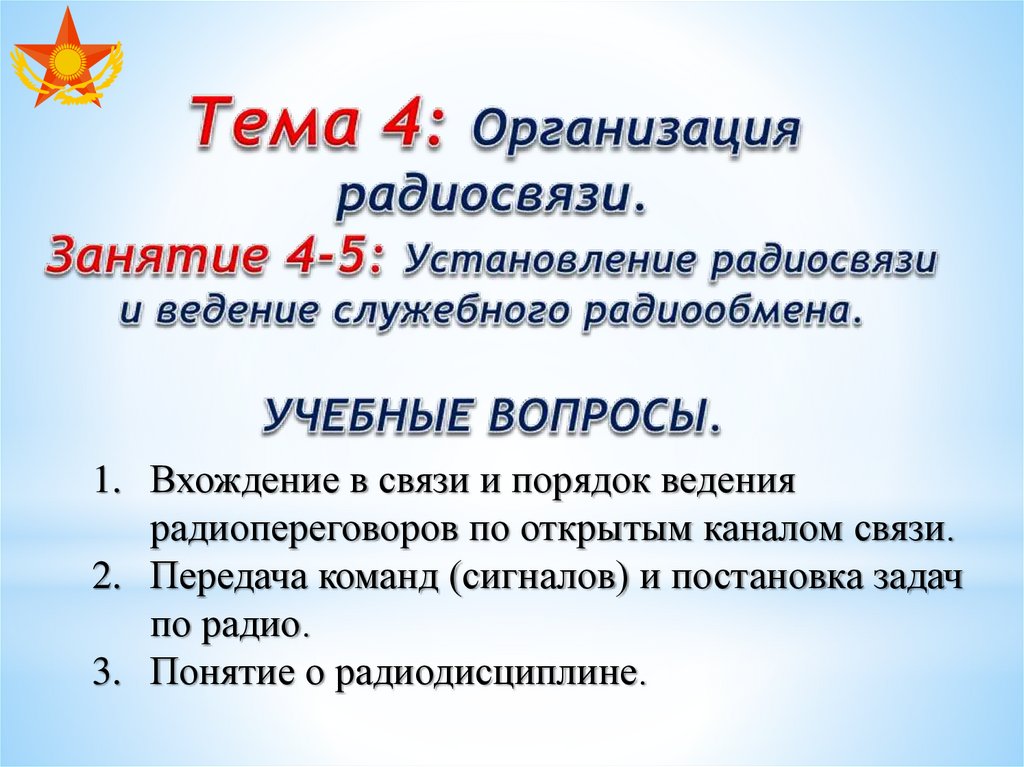 Тема 4: Организация радиосвязи.
Занятие 4-5: Установление радиосвязи и ведение служебного радиообмена.

УЧЕБНЫЕ ВОПРОСЫ.

1. Вхождение в связи и порядок ведения радиопереговоров по открытым каналом связи.
2. Передача команд (сигналов) и постановка задач по радио.
3. Понятие о радиодисциплине.